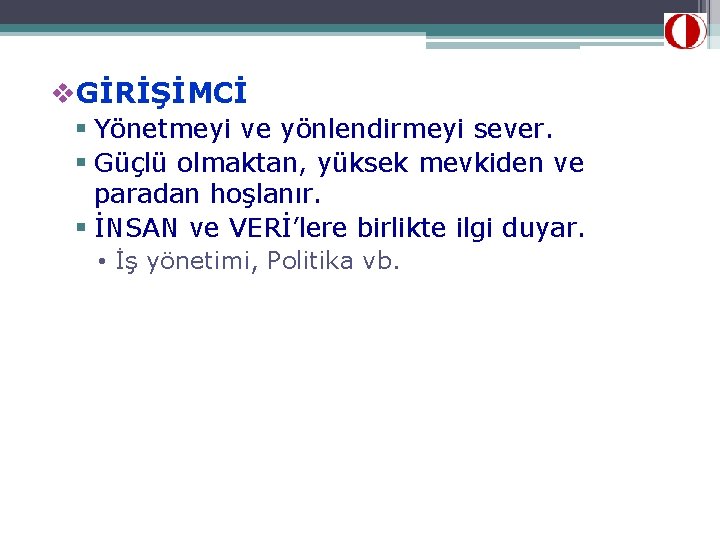 GİRİŞİMCİ

Yönetmeyi ve yönlendirmeyi sever.

Güçlü olmaktan, yüksek mevkiden ve paradan hoşlanır.

İNSAN ve VERİ'lere birlikte ilgi duyar.

İş yönetimi, Politika vb.